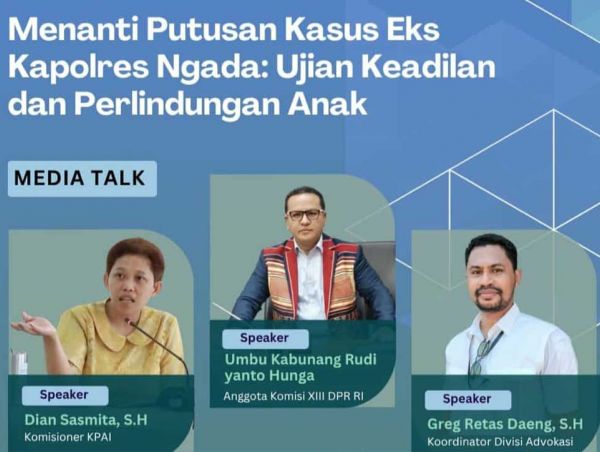 Menanti Putusan Kasus Eks Kapolres Ngada: Ujian Keadilan dan Perlindungan Anak

MEDIA TALK

Speaker
Dian Sasmita, S.H
Komisioner KPAI

Speaker
Umbu Kabunang Rudi yanto Hunga
Anggota Komisi XIII DPR RI

Speaker
Greg Retas Daeng, S.H
Koordinator Divisi Advokasi